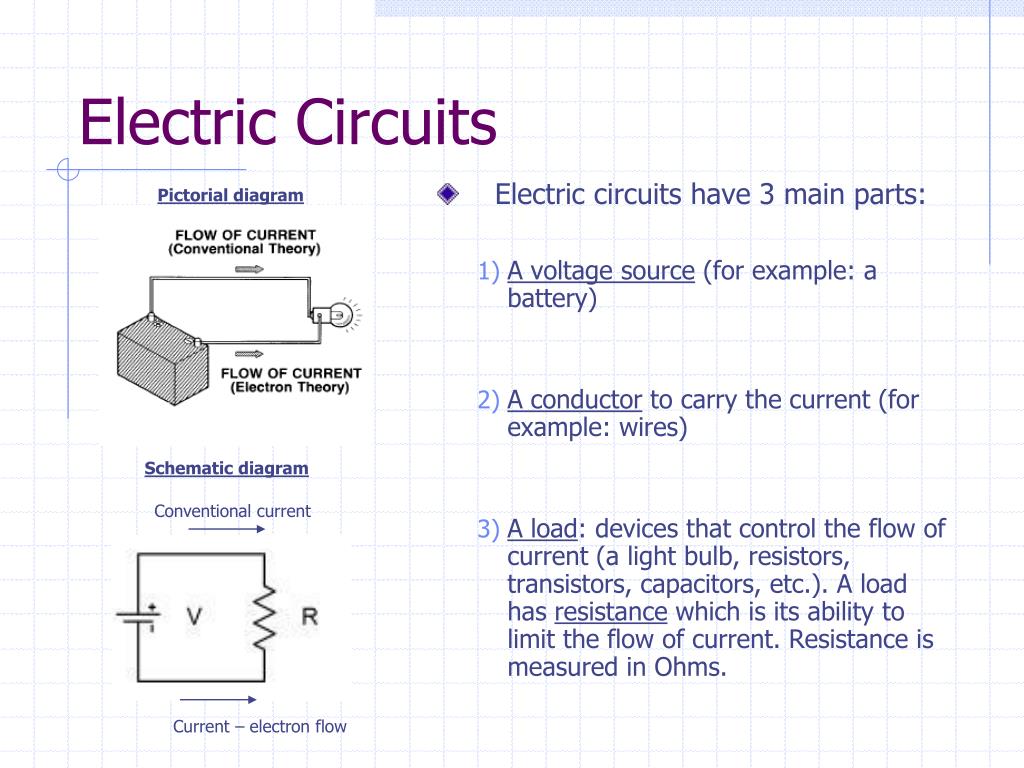 Electric Circuits

Pictorial diagram

FLOW OF CURRENT
(Conventional Theory)

FLOW OF CURRENT
(Electron Theory)

Schematic diagram

Conventional current

+

V

R

Current – electron flow

Electric circuits have 3 main parts:

1) A voltage source (for example: a battery)

2) A conductor to carry the current (for example: wires)

3) A load: devices that control the flow of current (a light bulb, resistors, transistors, capacitors, etc.). A load has resistance which is its ability to limit the flow of current. Resistance is measured in Ohms.